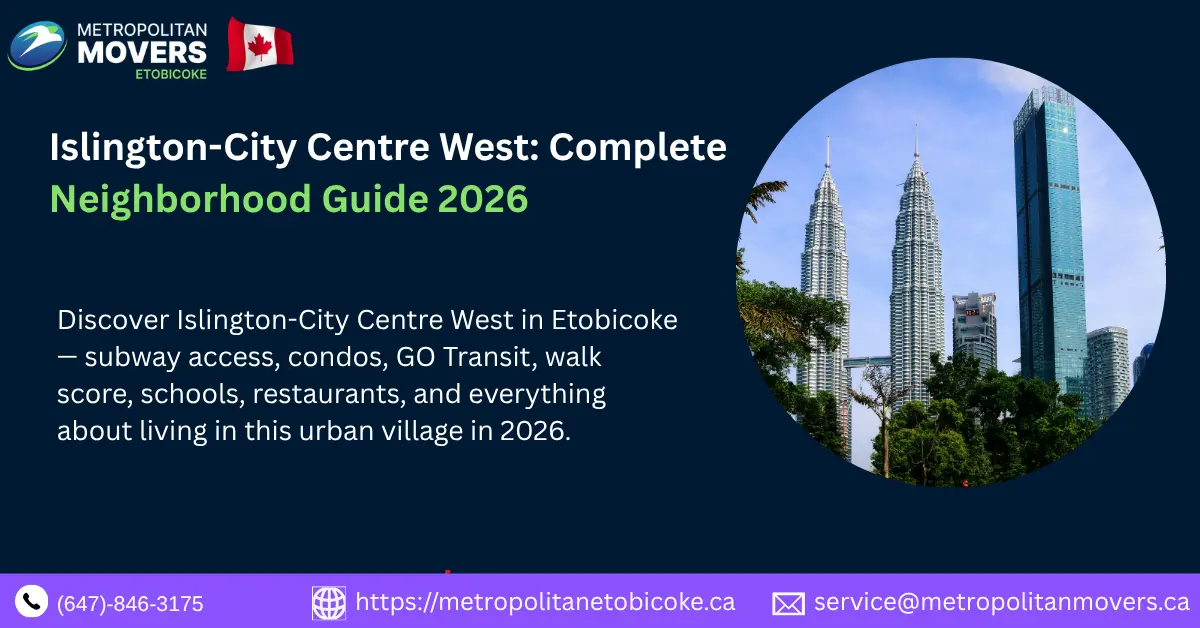 METROPOLITAN
MOVERS
ETOBICOKE

Islington-City Centre West: Complete Neighborhood Guide 2026

Discover Islington-City Centre West in Etobicoke — subway access, condos, GO Transit, walk score, schools, restaurants, and everything about living in this urban village in 2026.

(647)-846-3175
https://metropolitanetobicoke.ca
service@metropolitanmovers.ca